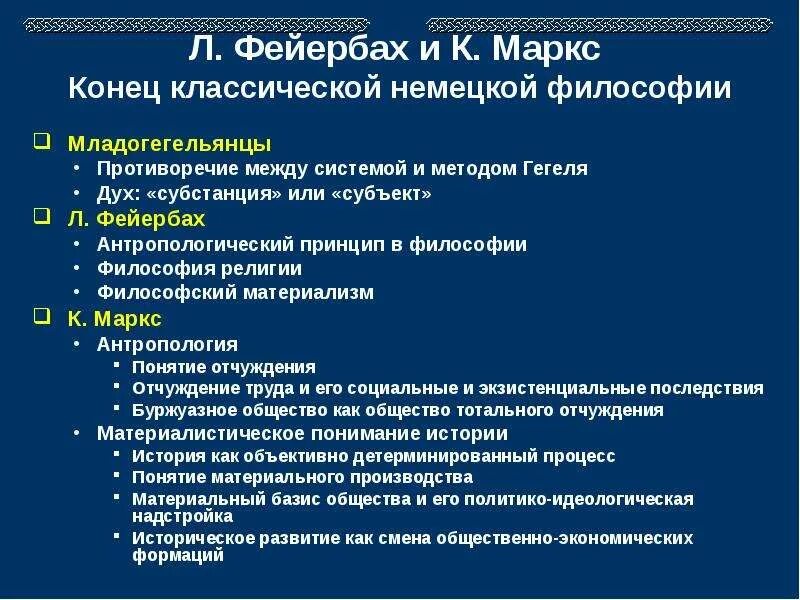 Л. Фейербах и К. Маркс
Конец классической немецкой философии

❑ Младогегельянцы
• Противоречие между системой и методом Гегеля
• Дух: «субстанция» или «субъект»
❑ Л. Фейербах
• Антропологический принцип в философии
• Философия религии
• Философский материализм
❑ К. Маркс
• Антропология
▪ Понятие отчуждения
▪ Отчуждение труда и его социальные и экзистенциальные последствия
▪ Буржуазное общество как общество тотального отчуждения
• Материалистическое понимание истории
▪ История как объективно детерминированный процесс
▪ Понятие материального производства
▪ Материальный базис общества и его политико-идеологическая надстройка
▪ Историческое развитие как смена общественно-экономических формаций